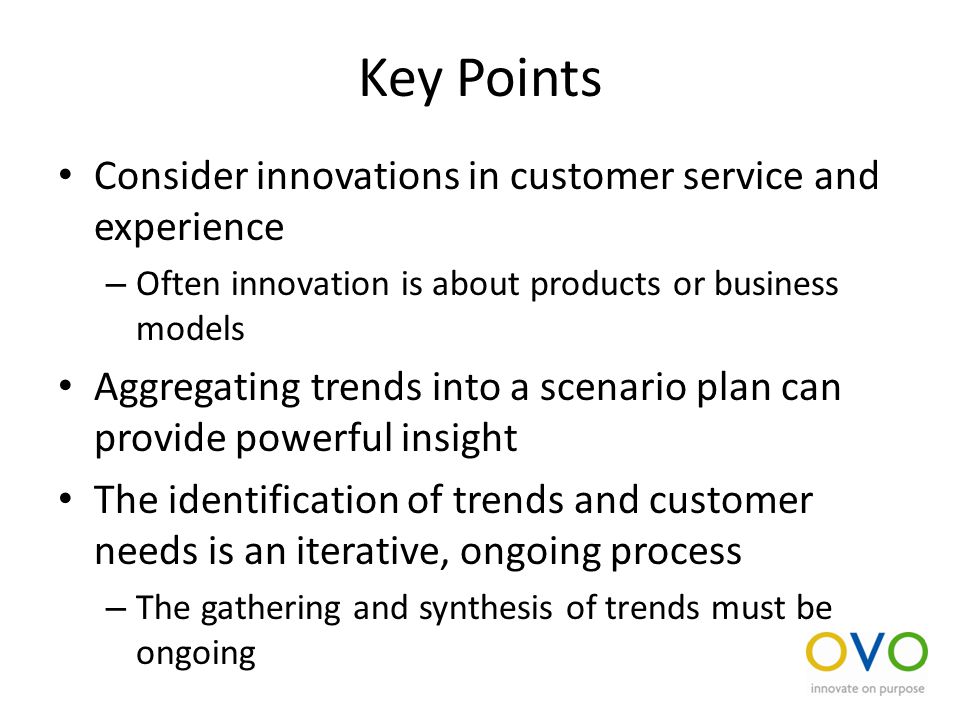 Key Points

• Consider innovations in customer service and experience

– Often innovation is about products or business models

• Aggregating trends into a scenario plan can provide powerful insight

• The identification of trends and customer needs is an iterative, ongoing process

– The gathering and synthesis of trends must be ongoing

OVO
innovate on purpose